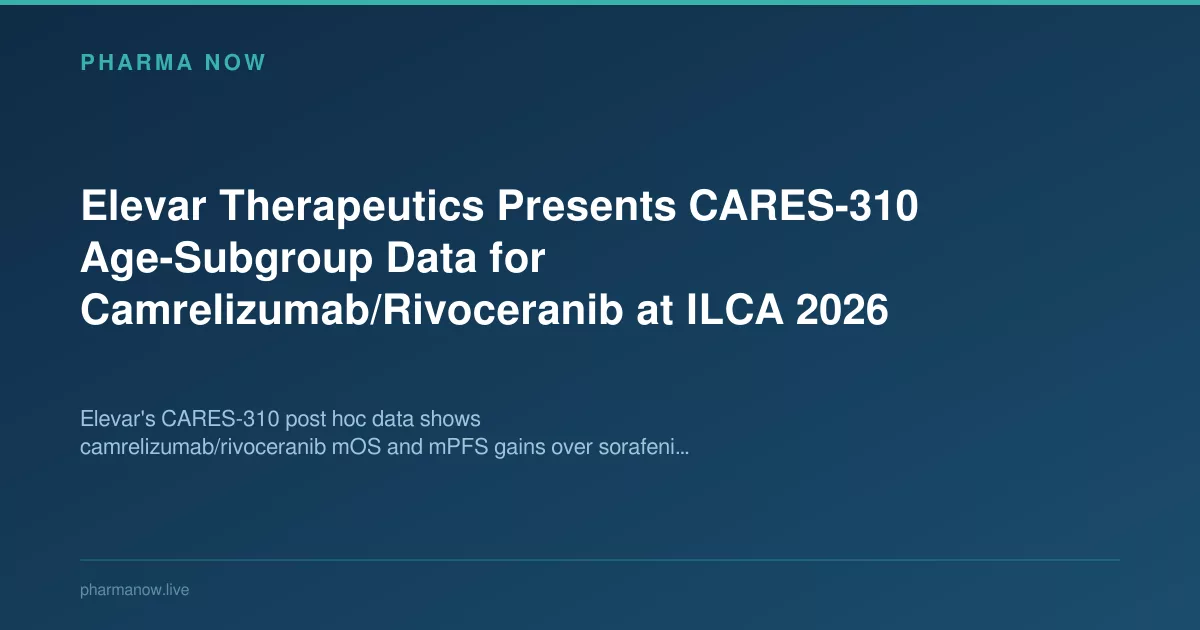 PHARMA NOW

Elevar Therapeutics Presents CARES-310 Age-Subgroup Data for Camrelizumab/Rivoceranib at ILCA 2026

Elevar's CARES-310 post hoc data shows camrelizumab/rivoceranib mOS and mPFS gains over sorafeni...

pharmanow.live